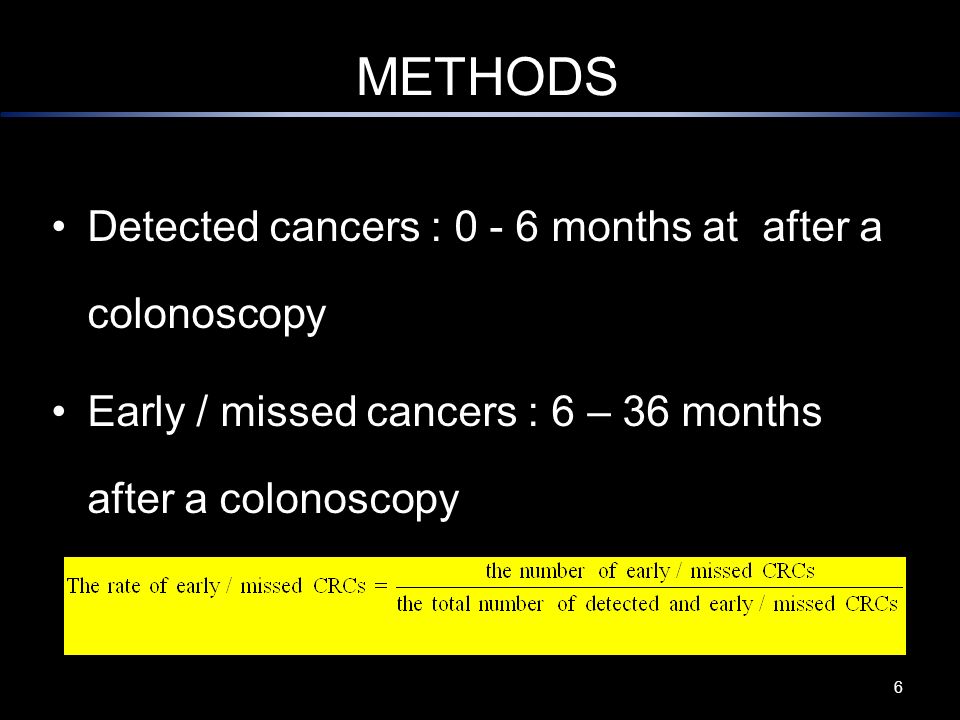 METHODS

• Detected cancers : 0 - 6 months at after a colonoscopy

• Early / missed cancers : 6 – 36 months after a colonoscopy

$\text{The rate of early / missed CRCs} = \frac{\text{the number of early / missed CRCs}}{\text{the total number of detected and early / missed CRCs}}$

6